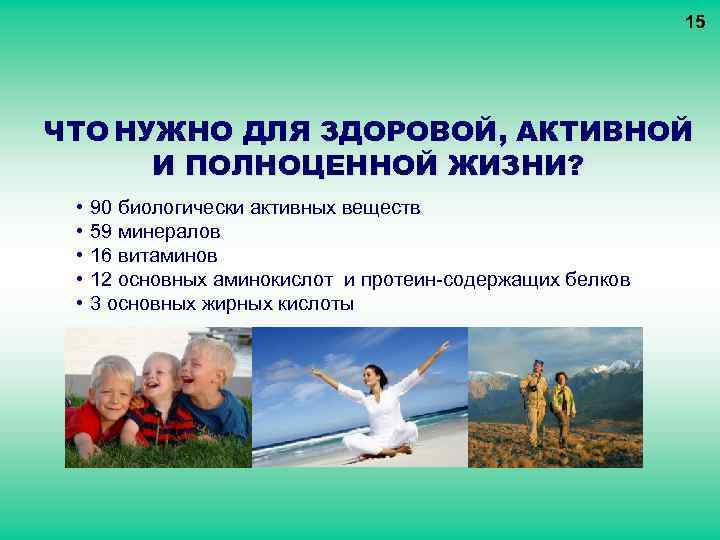 15

ЧТО НУЖНО ДЛЯ ЗДОРОВОЙ, АКТИВНОЙ И ПОЛНОЦЕННОЙ ЖИЗНИ?

• 90 биологически активных веществ
• 59 минералов
• 16 витаминов
• 12 основных аминокислот и протеин-содержащих белков
• 3 основных жирных кислоты